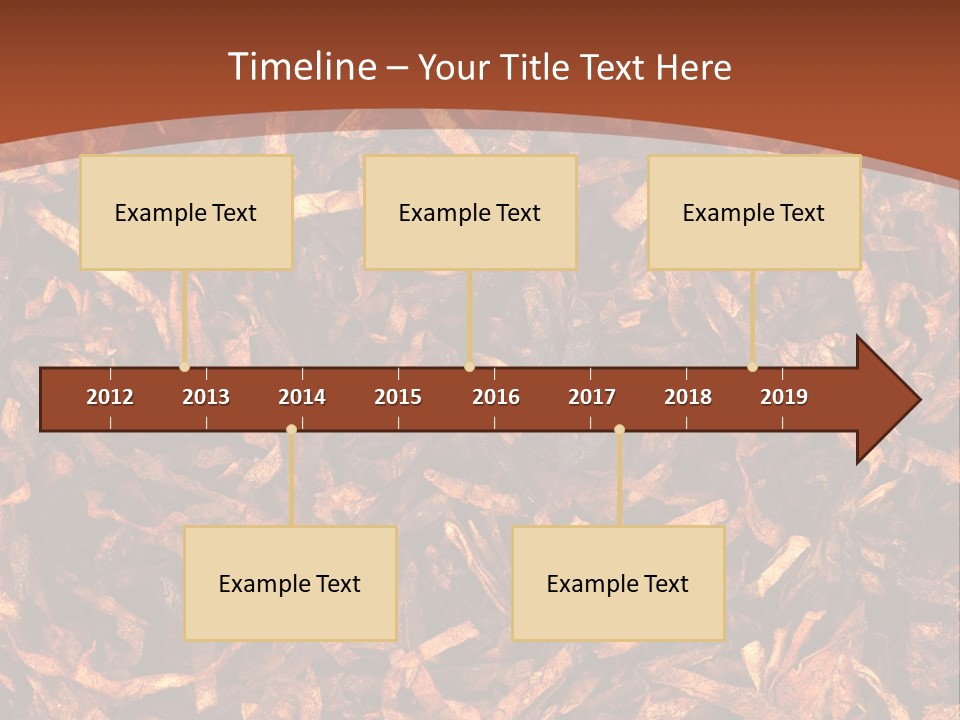 Timeline – Your Title Text Here

Example Text

Example Text

Example Text

2012
2013
2014
2015
2016
2017
2018
2019

Example Text

Example Text